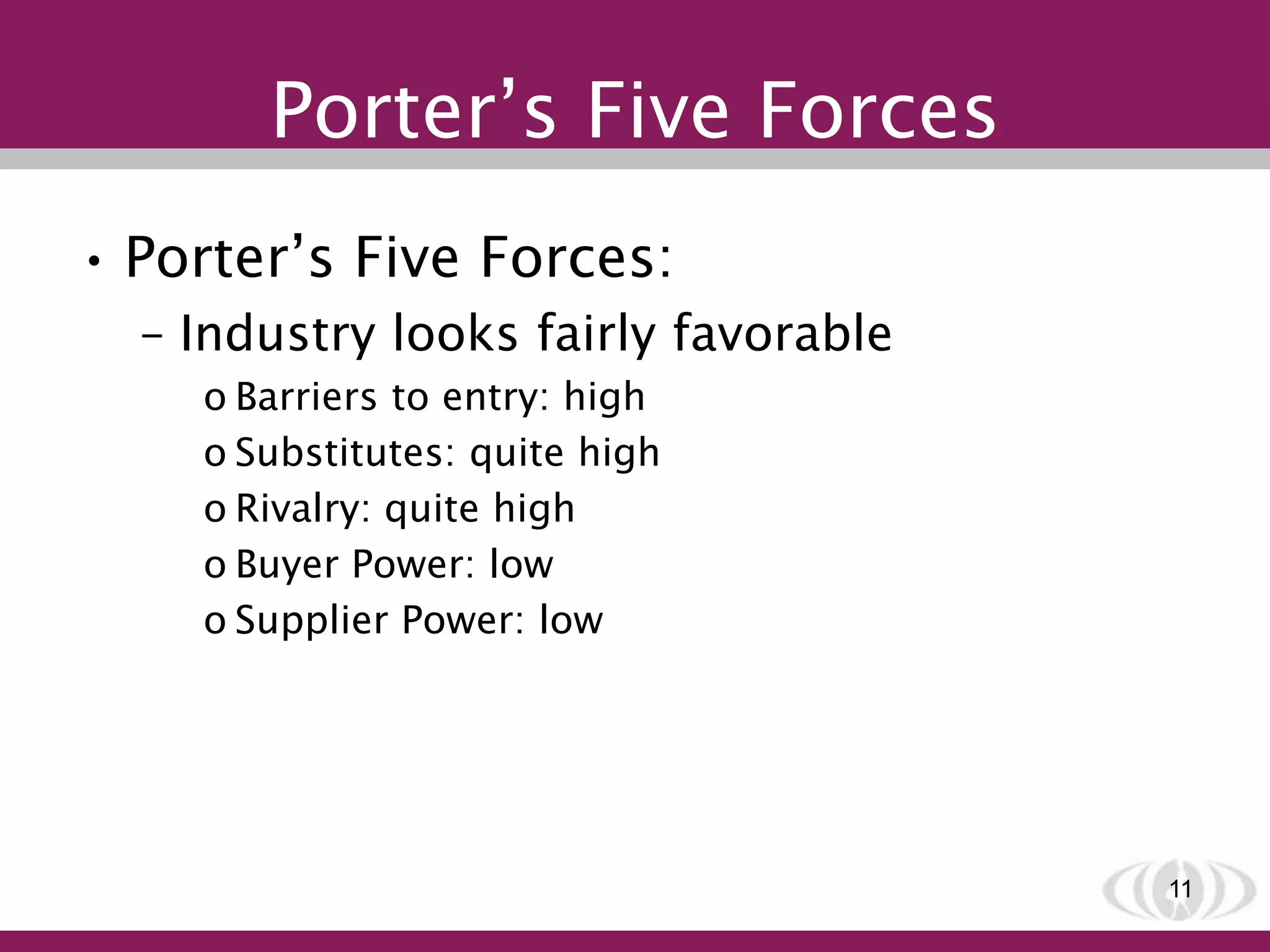 Porter’s Five Forces

• Porter’s Five Forces:
– Industry looks fairly favorable
o Barriers to entry: high
o Substitutes: quite high
o Rivalry: quite high
o Buyer Power: low
o Supplier Power: low

11